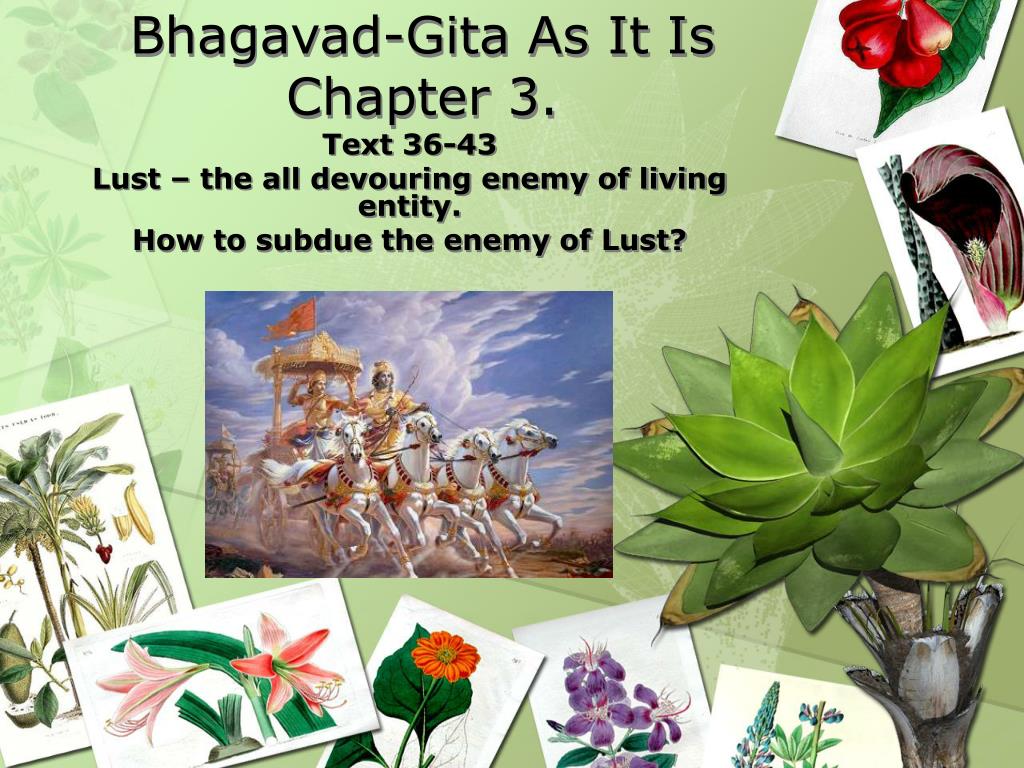 Bhagavad-Gita As It Is
Chapter 3.

Text 36-43

Lust – the all devouring enemy of living entity.

How to subdue the enemy of Lust?